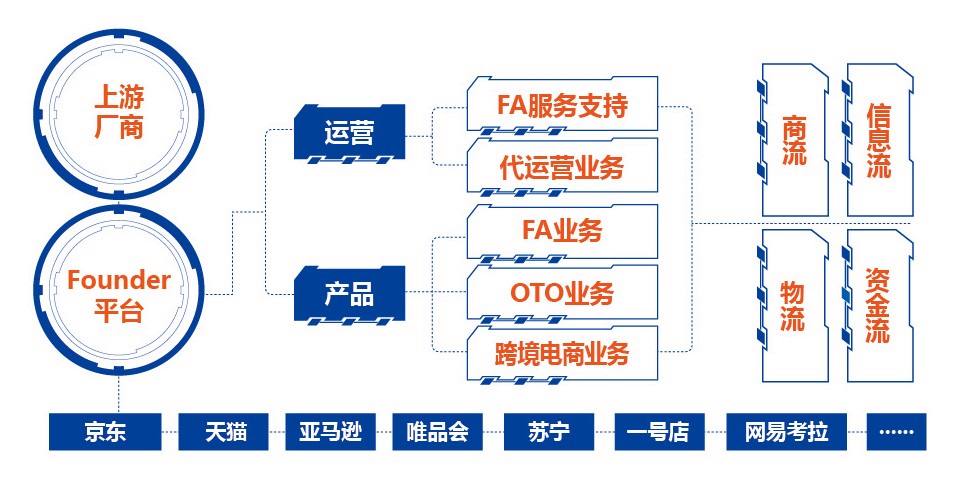 上游厂商

Founder平台

运营

产品

FA服务支持

代运营业务

FA业务

OTO业务

跨境电商业务

商流

信息流

物流

资金流

京东

天猫

亚马逊

唯品会

苏宁

一号店

网易考拉

……